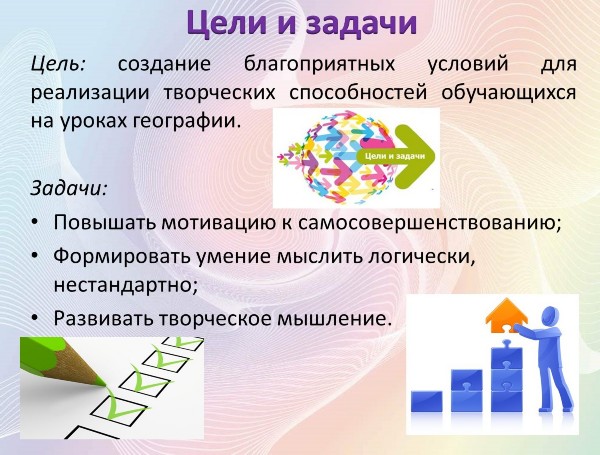 Цели и задачи

Цель: создание благоприятных условий для реализации творческих способностей обучающихся на уроках географии.

Цели и задачи

Задачи:

• Повышать мотивацию к самосовершенствованию;
• Формировать умение мыслить логически, нестандартно;
• Развивать творческое мышление.